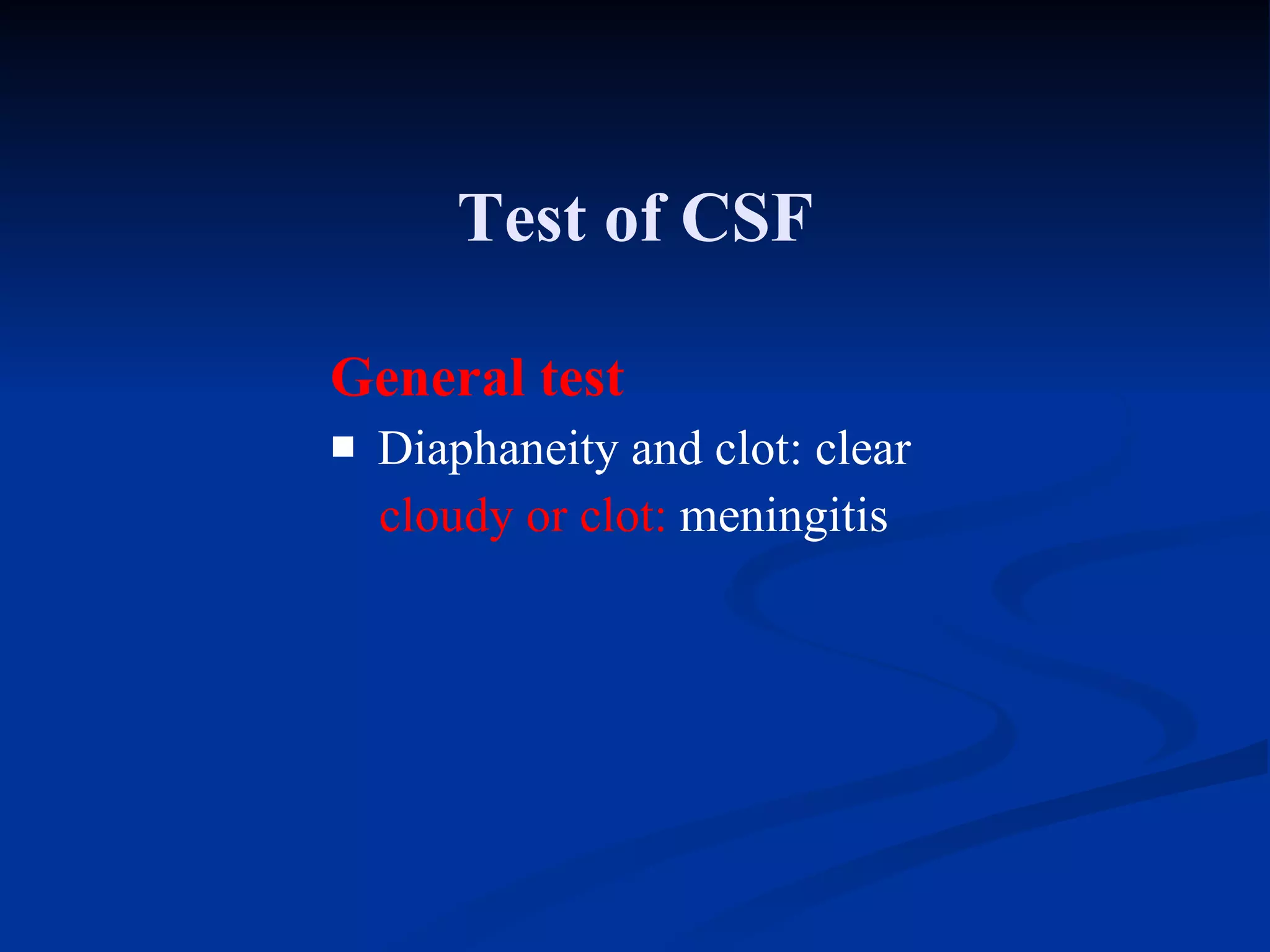 Test of CSF

General test

■ Diaphaneity and clot: clear
cloudy or clot: meningitis